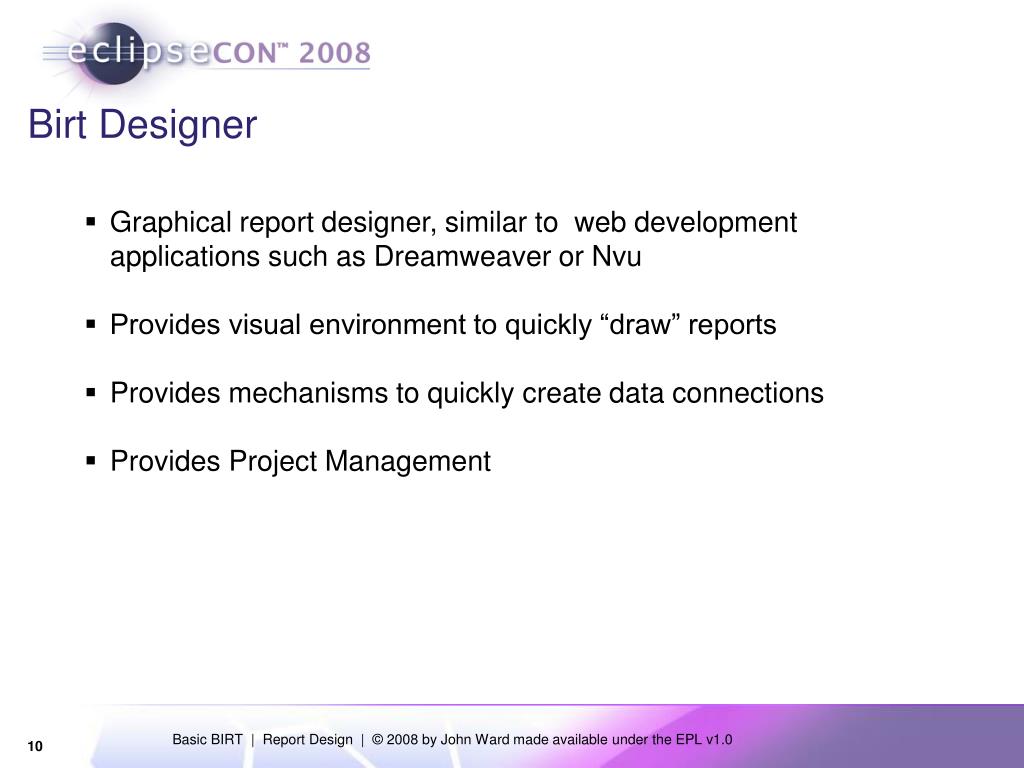 eclipseCON™ 2008

Birt Designer

▪ Graphical report designer, similar to web development applications such as Dreamweaver or Nvu

▪ Provides visual environment to quickly “draw” reports

▪ Provides mechanisms to quickly create data connections

▪ Provides Project Management

10

Basic BIRT | Report Design | © 2008 by John Ward made available under the EPL v1.0